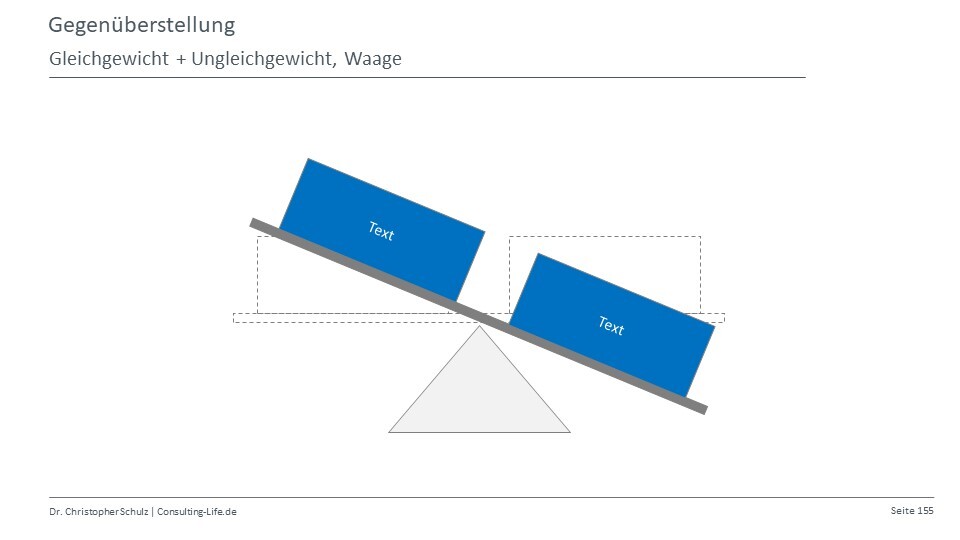 Gegenüberstellung
Gleichgewicht + Ungleichgewicht, Waage

Text

Text

Dr. Christopher Schulz | Consulting-Life.de

Seite 155